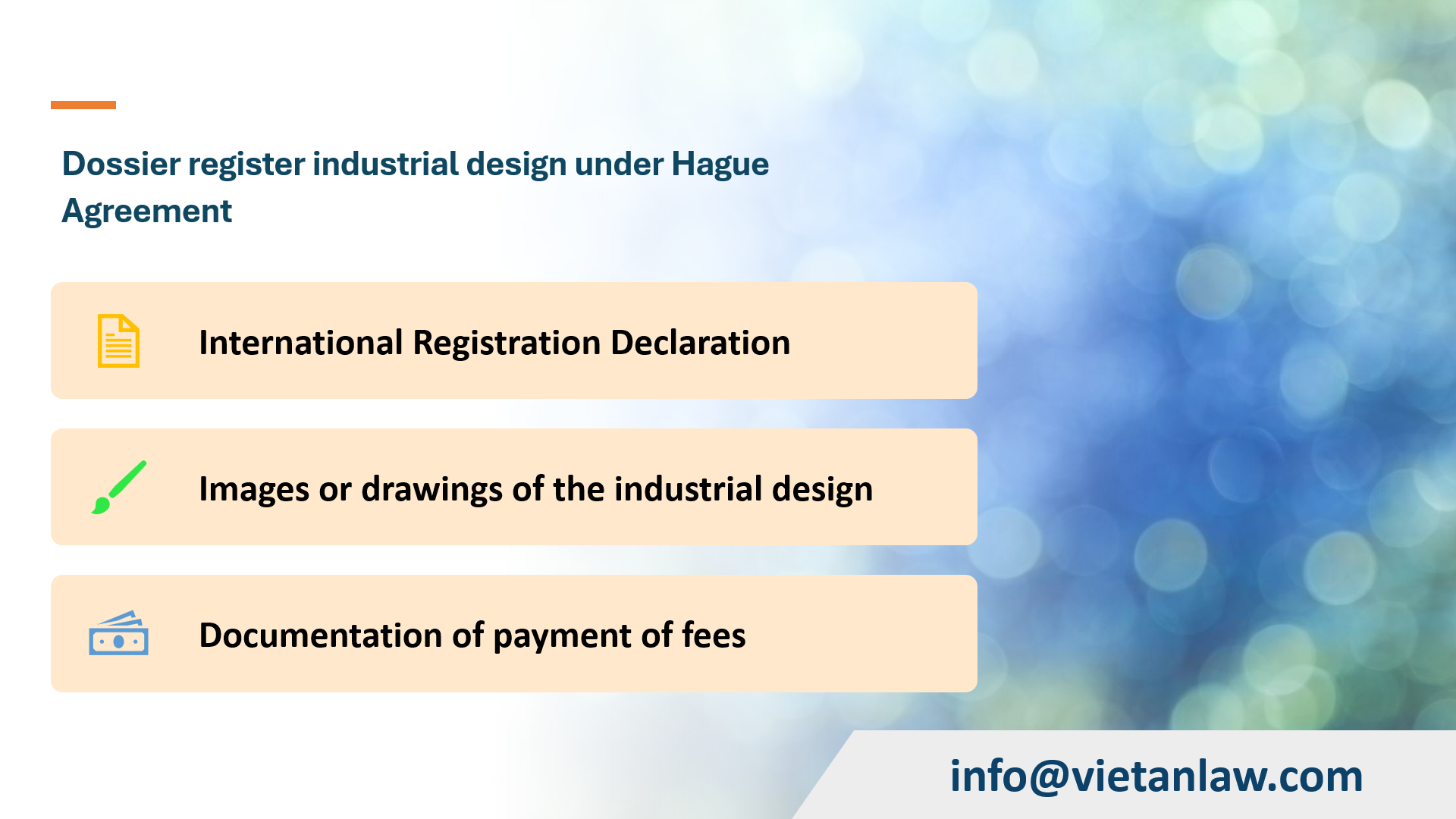 Dossier register industrial design under Hague Agreement

International Registration Declaration

Images or drawings of the industrial design

Documentation of payment of fees

info@vietanlaw.com